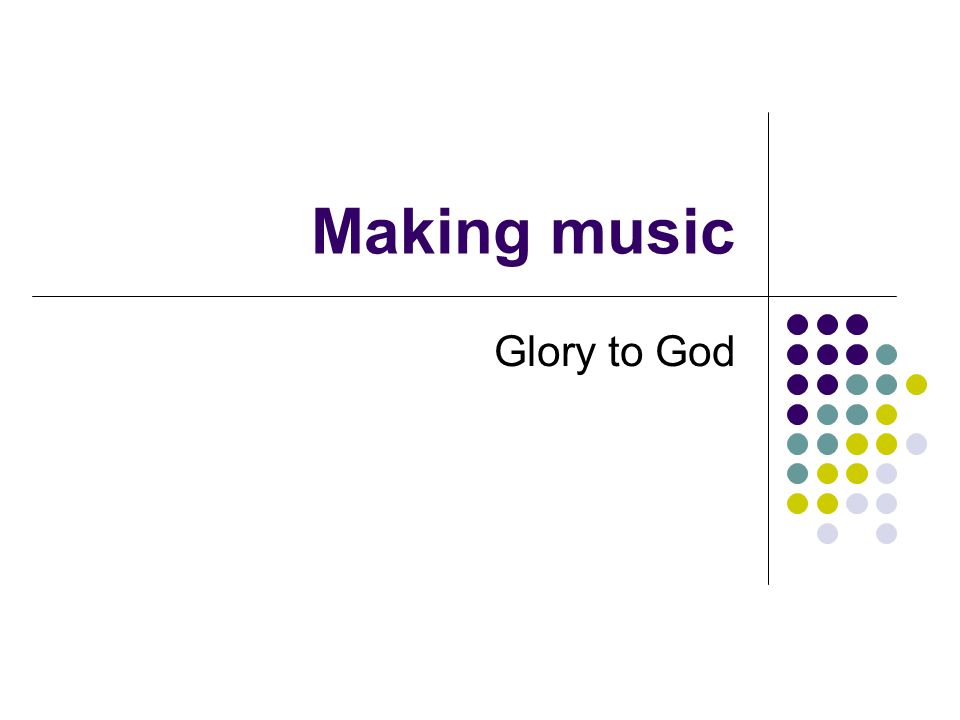 Making music

Glory to God